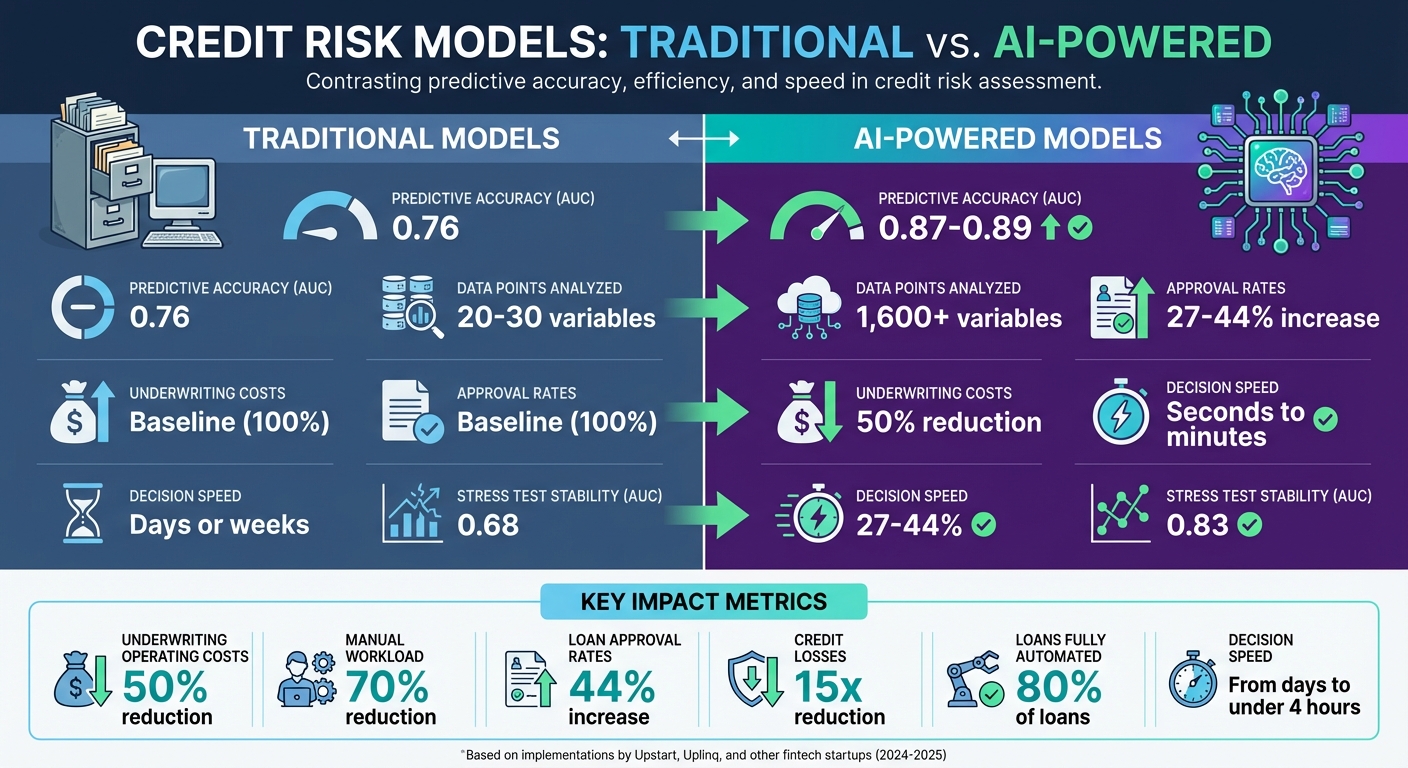 CREDIT RISK MODELS: TRADITIONAL vs. AI-POWERED
Contrasting predictive accuracy, efficiency, and speed in credit risk assessment.

TRADITIONAL MODELS

PREDICTIVE ACCURACY (AUC)
0.76

PREDICTIVE ACCURACY (AUC)
0.76

DATA POINTS ANALYZED
20-30 variables

UNDERWRITING COSTS
Baseline (100%)

APPROVAL RATES
Baseline (100%)

DECISION SPEED
Days or weeks

STRESS TEST STABILITY (AUC)
0.68

AI-POWERED MODELS

PREDICTIVE ACCURACY (AUC)
0.87-0.89

DATA POINTS ANALYZED
1,600+ variables

APPROVAL RATES
27-44% increase

UNDERWRITING COSTS
50% reduction

DECISION SPEED
Seconds to minutes

DECISION SPEED
27-44%

STRESS TEST STABILITY (AUC)
0.83

KEY IMPACT METRICS

UNDERWRITING OPERATING COSTS
50%
reduction

MANUAL WORKLOAD
70%
reduction

LOAN APPROVAL RATES
44%
increase

CREDIT LOSSES
15x
reduction

LOANS FULLY AUTOMATED
80%
of loans

DECISION SPEED
From days to under 4 hours

*Based on implementations by Upstart, Uplinq, and other fintech startups (2024-2025)